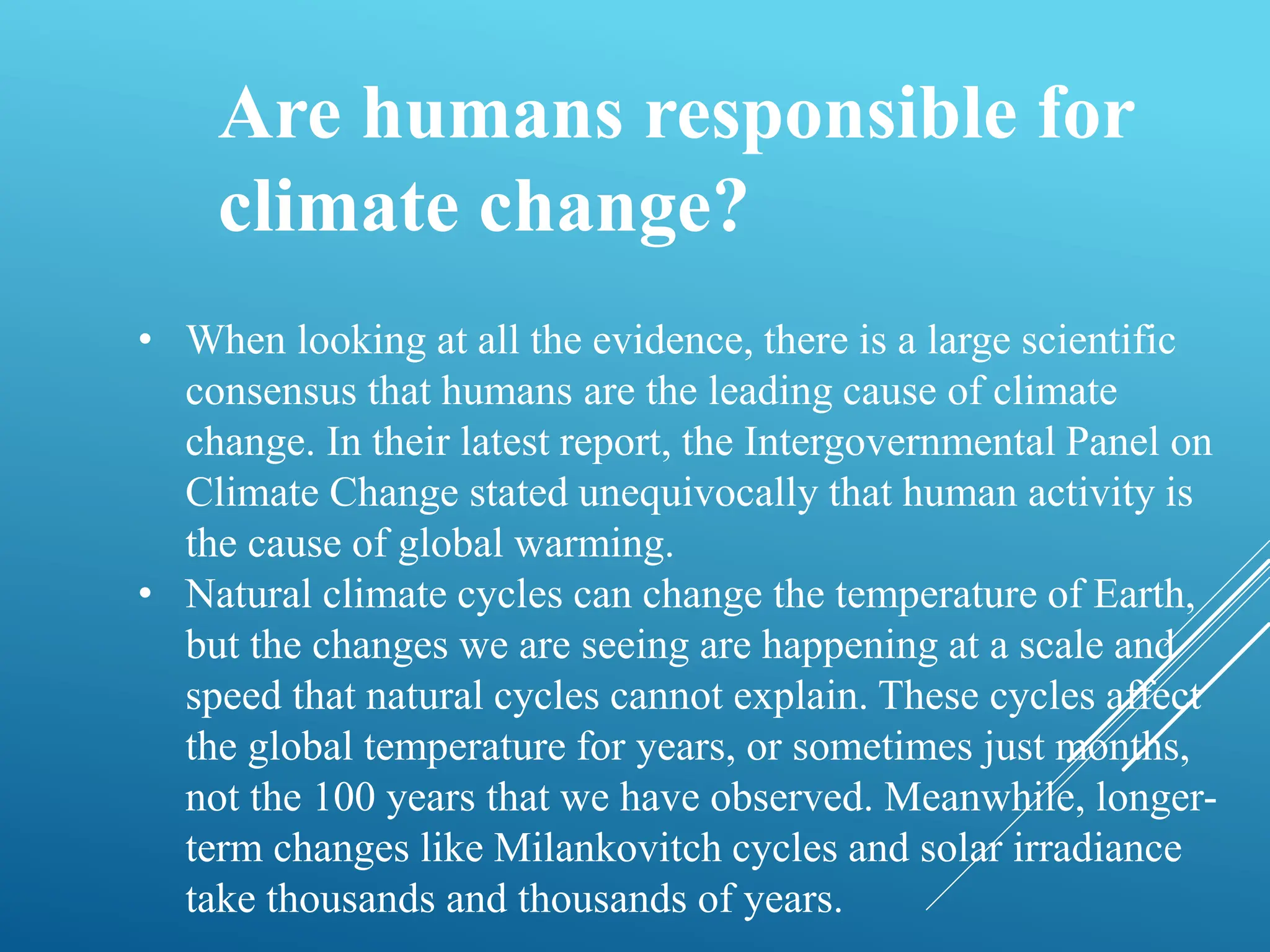 Are humans responsible for climate change?

• When looking at all the evidence, there is a large scientific consensus that humans are the leading cause of climate change. In their latest report, the Intergovernmental Panel on Climate Change stated unequivocally that human activity is the cause of global warming.
• Natural climate cycles can change the temperature of Earth, but the changes we are seeing are happening at a scale and speed that natural cycles cannot explain. These cycles affect the global temperature for years, or sometimes just months, not the 100 years that we have observed. Meanwhile, longer-term changes like Milankovitch cycles and solar irradiance take thousands and thousands of years.